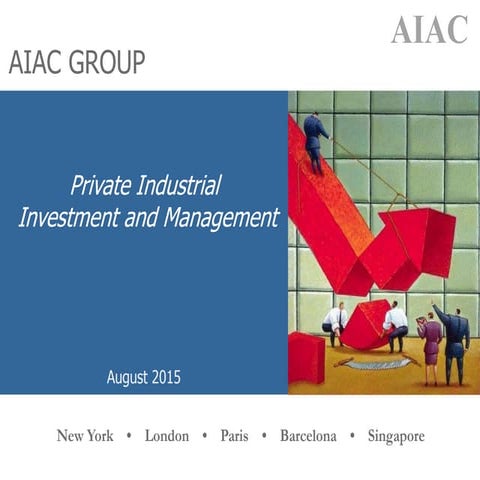 AIAC

AIAC GROUP

Private Industrial Investment and Management

August 2015

New York • London • Paris • Barcelona • Singapore